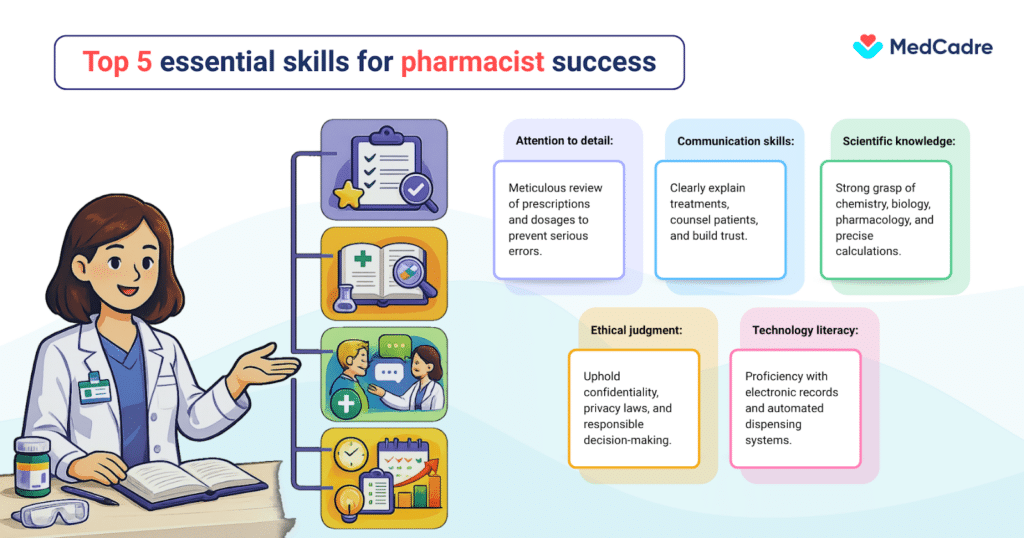 Top 5 essential skills for pharmacist success

MedCadre

Attention to detail:

Meticulous review of prescriptions and dosages to prevent serious errors.

Communication skills:

Clearly explain treatments, counsel patients, and build trust.

Scientific knowledge:

Strong grasp of chemistry, biology, pharmacology, and precise calculations.

Ethical judgment:

Uphold confidentiality, privacy laws, and responsible decision-making.

Technology literacy:

Proficiency with electronic records and automated dispensing systems.